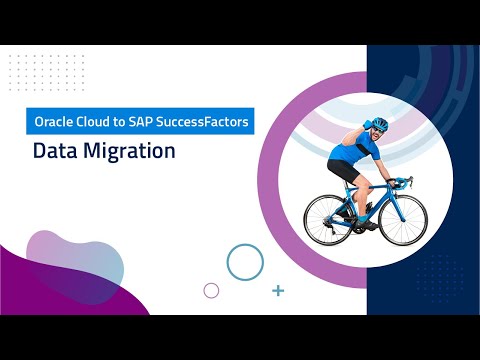 Oracle Cloud to SAP SuccessFactors

Data Migration